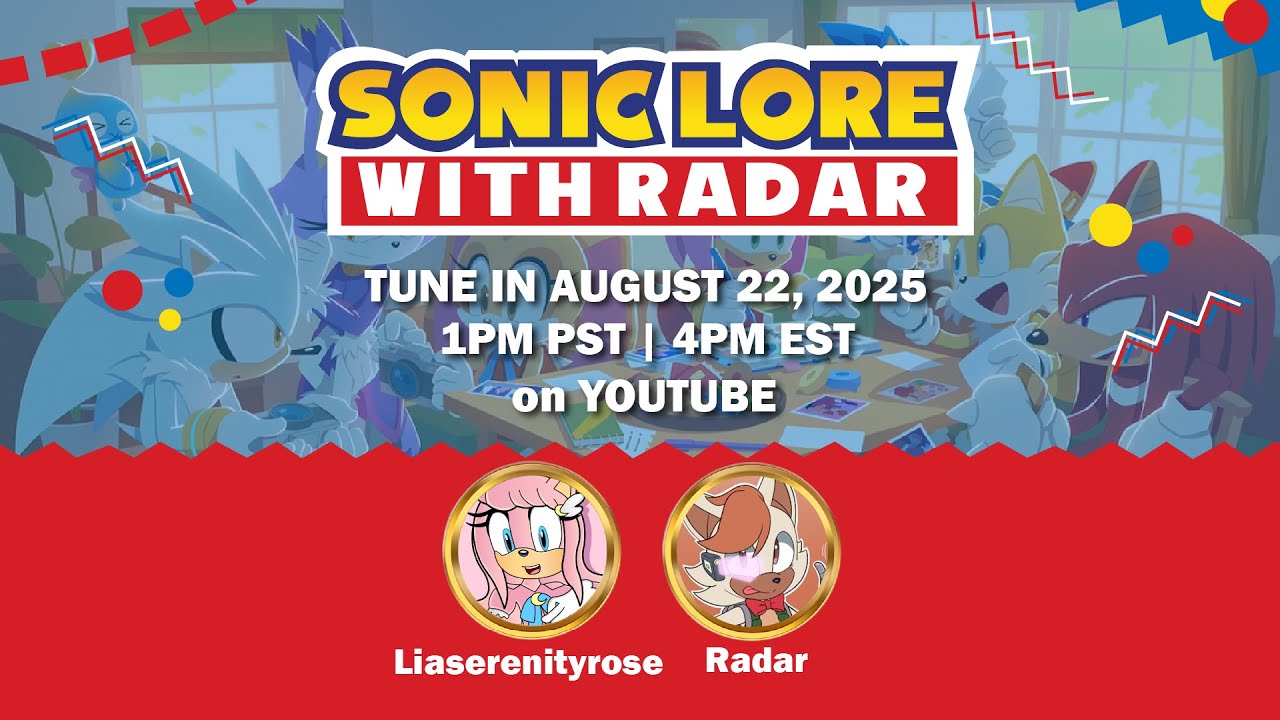 SONIC LORE
WITH RADAR

TUNE IN AUGUST 22, 2025
1PM PST | 4PM EST
on YOUTUBE

Liaserenityrose

Radar